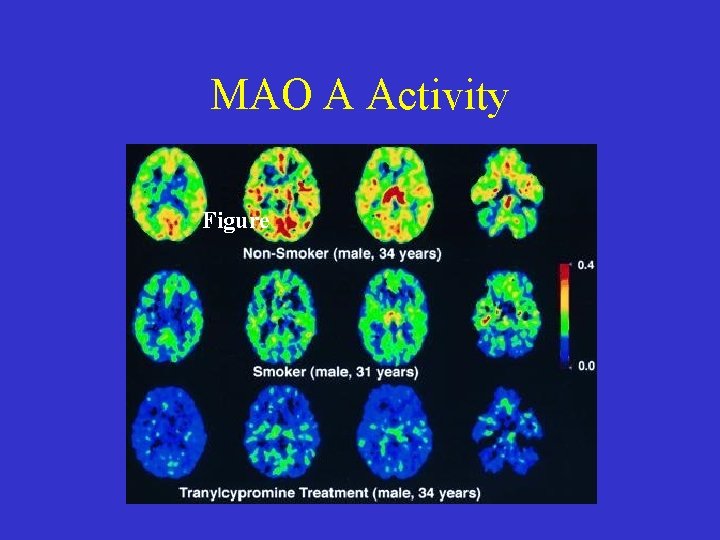 MAO A Activity

Figure

Non-Smoker (male, 34 years)

0.4

0.0

Smoker (male, 31 years)

Tranylcypromine Treatment (male, 34 years)